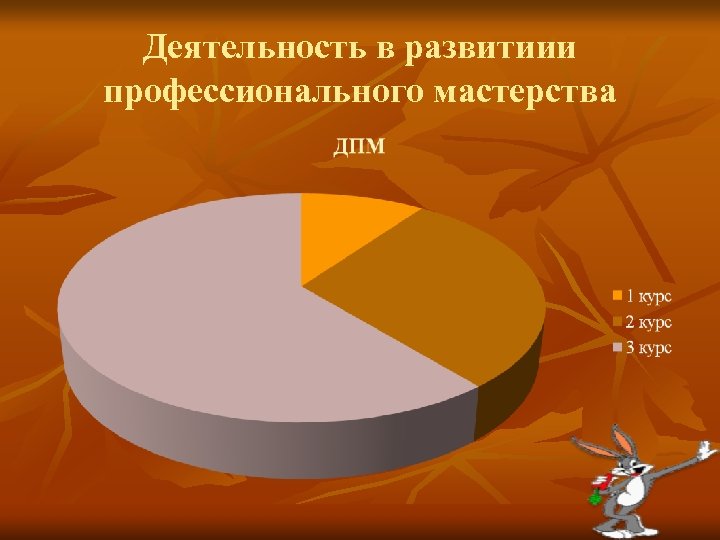 Деятельность в развитиии профессионального мастерства

ДПМ

1 курс
2 курс
3 курс